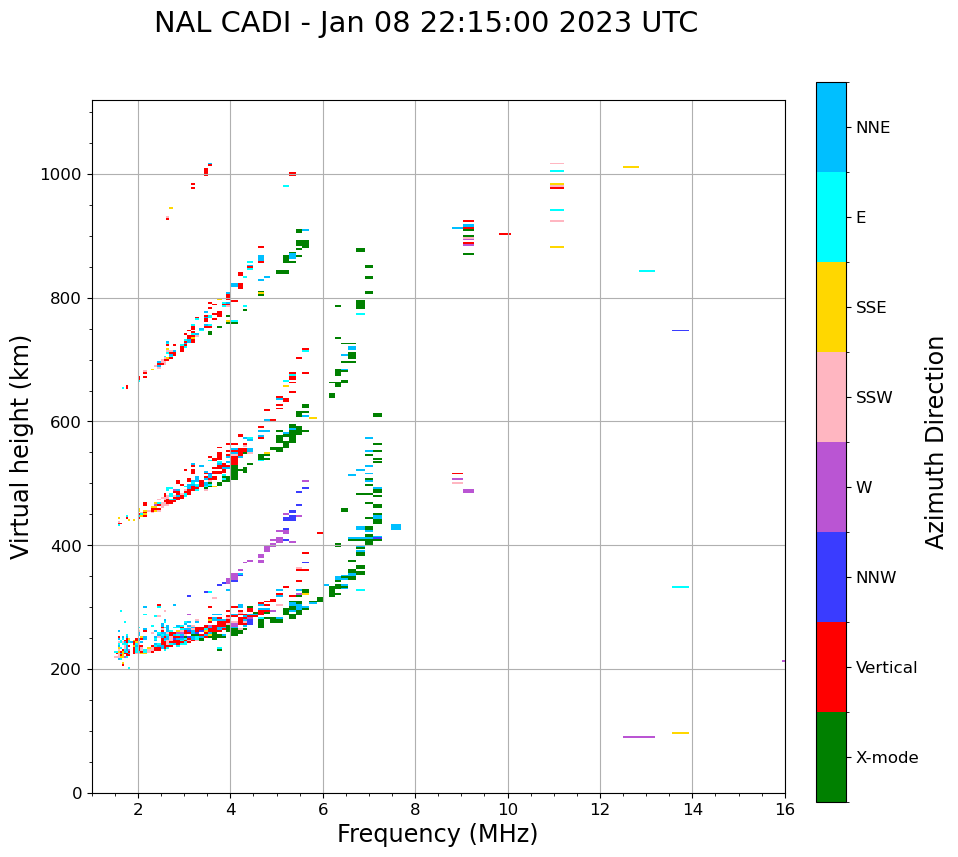 NAL CADI - Jan 08 22:15:00 2023 UTC

Virtual height (km)

1000
800
600
400
200
0

2
4
6
8
10
12
14
16

Frequency (MHz)

NNE
E
SSE
SSW
W
NNW
Vertical
X-mode

Azimuth Direction